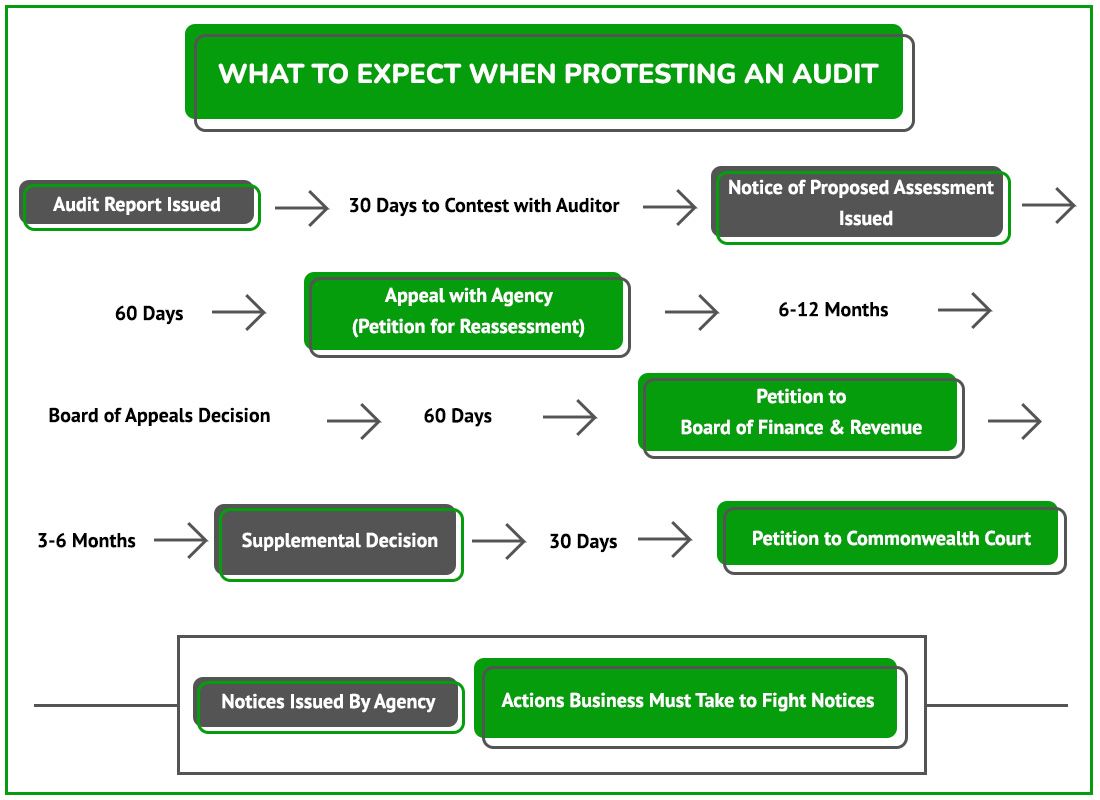 WHAT TO EXPECT WHEN PROTESTING AN AUDIT

Audit Report Issued

30 Days to Contest with Auditor

Notice of Proposed Assessment Issued

60 Days

Appeal with Agency (Petition for Reassessment)

6-12 Months

Board of Appeals Decision

60 Days

Petition to Board of Finance & Revenue

3-6 Months

Supplemental Decision

30 Days

Petition to Commonwealth Court

Notices Issued By Agency

Actions Business Must Take to Fight Notices